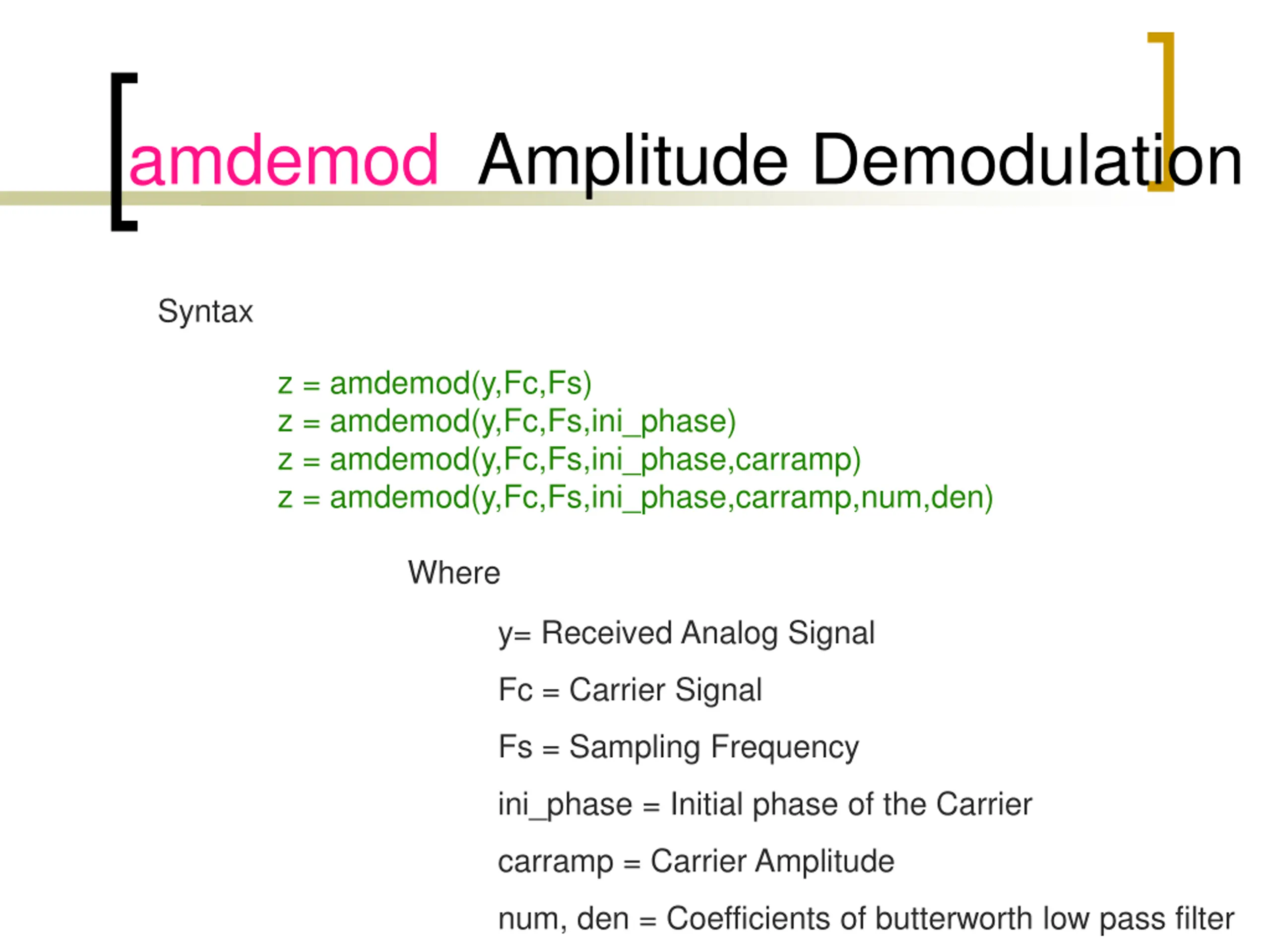 amdemod Amplitude Demodulation

Syntax

z = amdemod(y,Fc,Fs)
z = amdemod(y,Fc,Fs,ini_phase)
z = amdemod(y,Fc,Fs,ini_phase,carramp)
z = amdemod(y,Fc,Fs,ini_phase,carramp,num,den)

Where

y= Received Analog Signal

Fc = Carrier Signal

Fs = Sampling Frequency

ini_phase = Initial phase of the Carrier

carramp = Carrier Amplitude

num, den = Coefficients of butterworth low pass filter